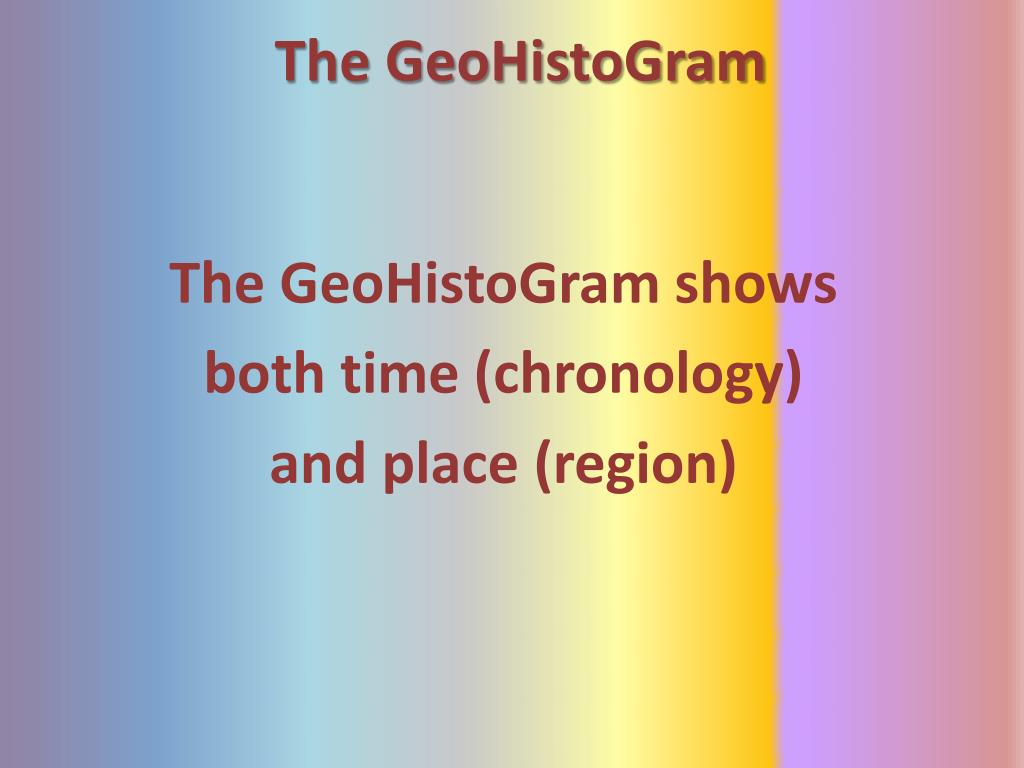 The GeoHistoGram

The GeoHistoGram shows both time (chronology) and place (region)